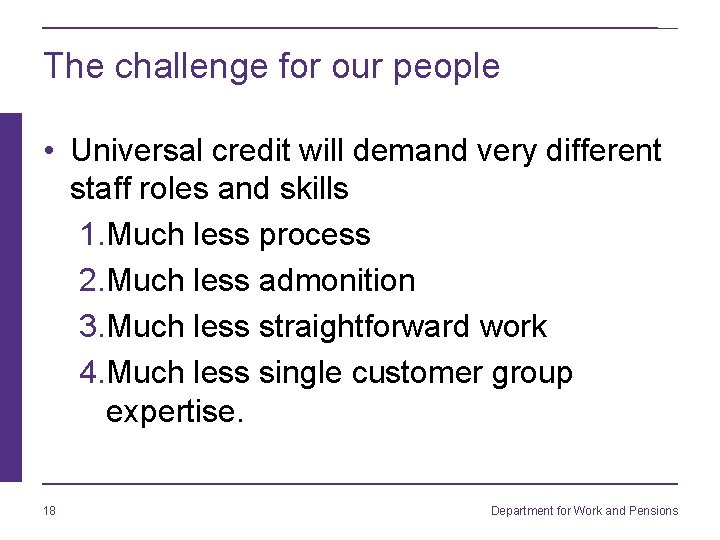 The challenge for our people

• Universal credit will demand very different staff roles and skills

1. Much less process
2. Much less admonition
3. Much less straightforward work
4. Much less single customer group expertise.

18

Department for Work and Pensions